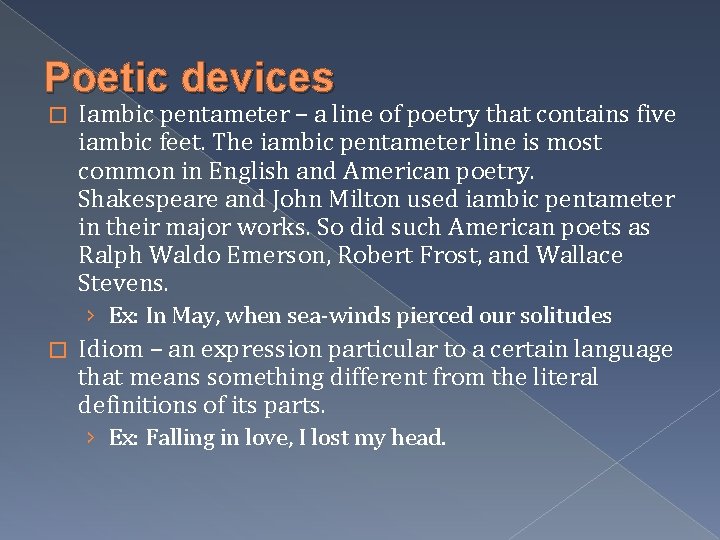 Poetic devices

Iambic pentameter – a line of poetry that contains five iambic feet. The iambic pentameter line is most common in English and American poetry. Shakespeare and John Milton used iambic pentameter in their major works. So did such American poets as Ralph Waldo Emerson, Robert Frost, and Wallace Stevens.

Ex: In May, when sea-winds pierced our solitudes

Idiom – an expression particular to a certain language that means something different from the literal definitions of its parts.

Ex: Falling in love, I lost my head.